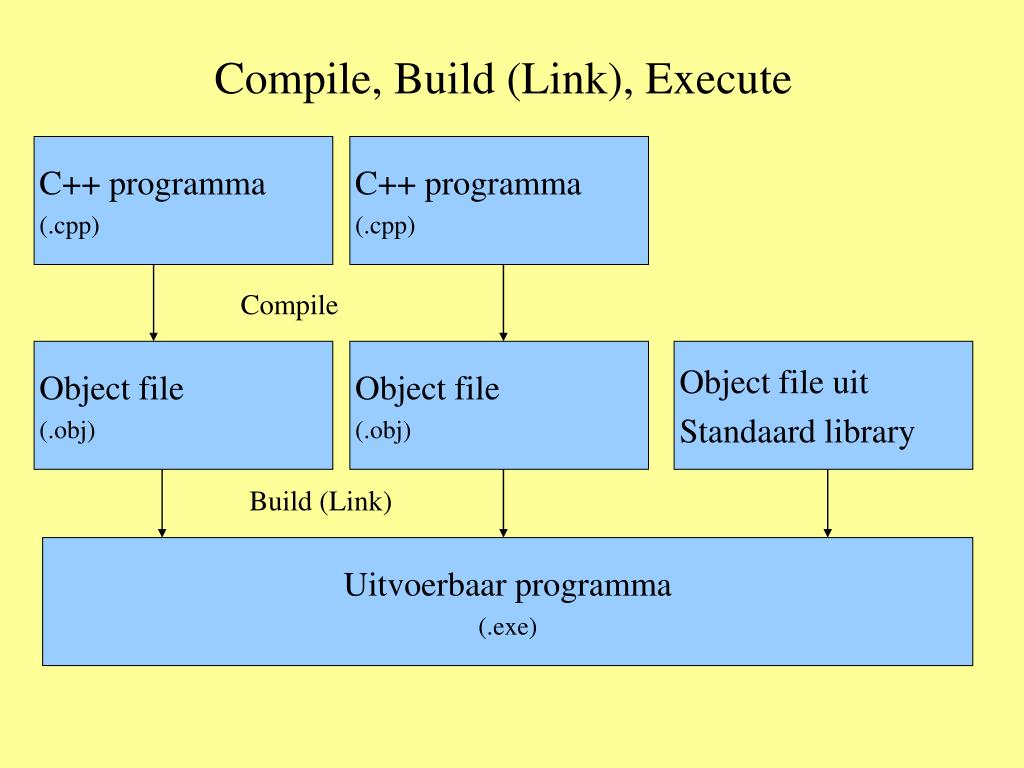 Compile, Build (Link), Execute

C++ programma
(.cpp)

C++ programma
(.cpp)

Compile

Object file
(.obj)

Object file
(.obj)

Object file uit
Standaard library

Build (Link)

Uitvoerbaar programma
(.exe)